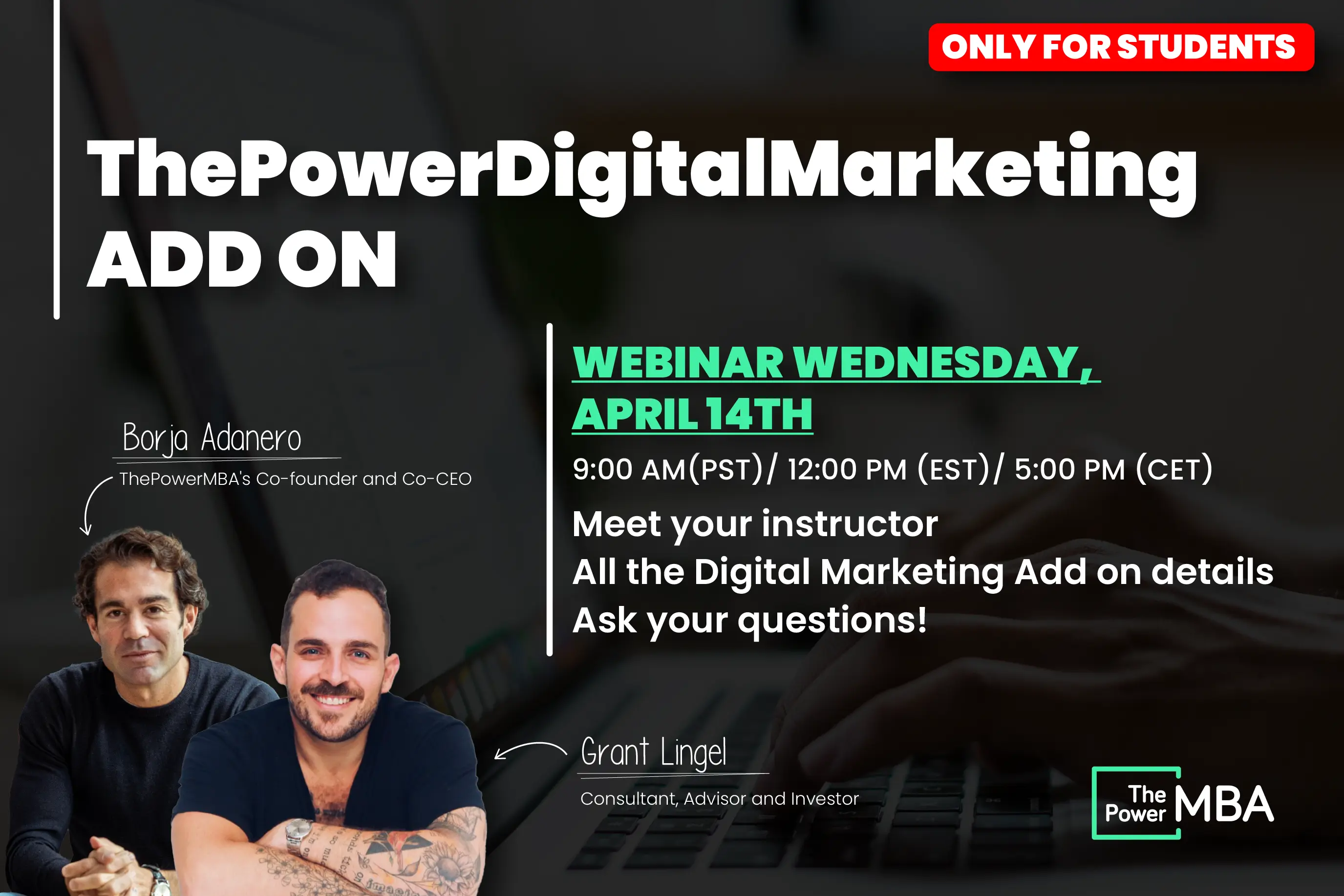 ONLY FOR STUDENTS

ThePowerDigitalMarketing ADD ON

WEBINAR WEDNESDAY, APRIL 14TH

9:00 AM(PST)/ 12:00 PM (EST)/ 5:00 PM (CET)

Meet your instructor
All the Digital Marketing Add on details
Ask your questions!

Borja Adanero
ThePowerMBA's Co-founder and Co-CEO

Grant Lingel
Consultant, Advisor and Investor

The Power MBA